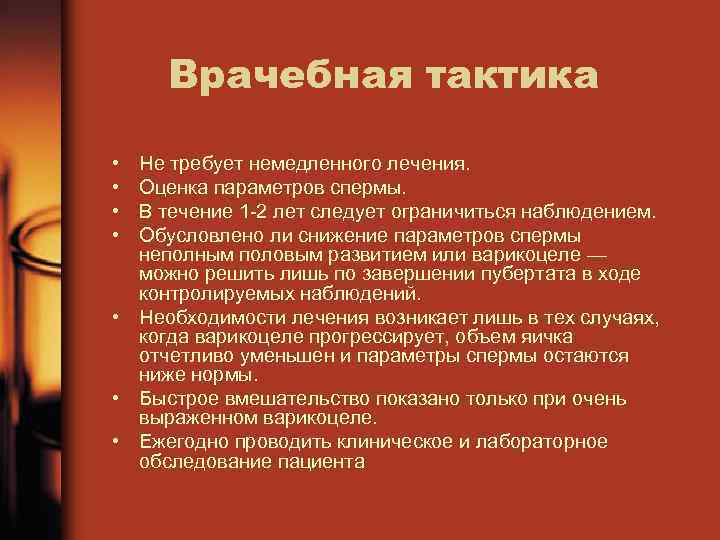 Врачебная тактика

• Не требует немедленного лечения.
• Оценка параметров спермы.
• В течение 1-2 лет следует ограничиться наблюдением.
• Обусловлено ли снижение параметров спермы неполным половым развитием или варикоцеле — можно решить лишь по завершении пубертата в ходе контролируемых наблюдений.
• Необходимости лечения возникает лишь в тех случаях, когда варикоцеле прогрессирует, объем яичка отчетливо уменьшен и параметры спермы остаются ниже нормы.
• Быстрое вмешательство показано только при очень выраженном варикоцеле.
• Ежегодно проводить клиническое и лабораторное обследование пациента